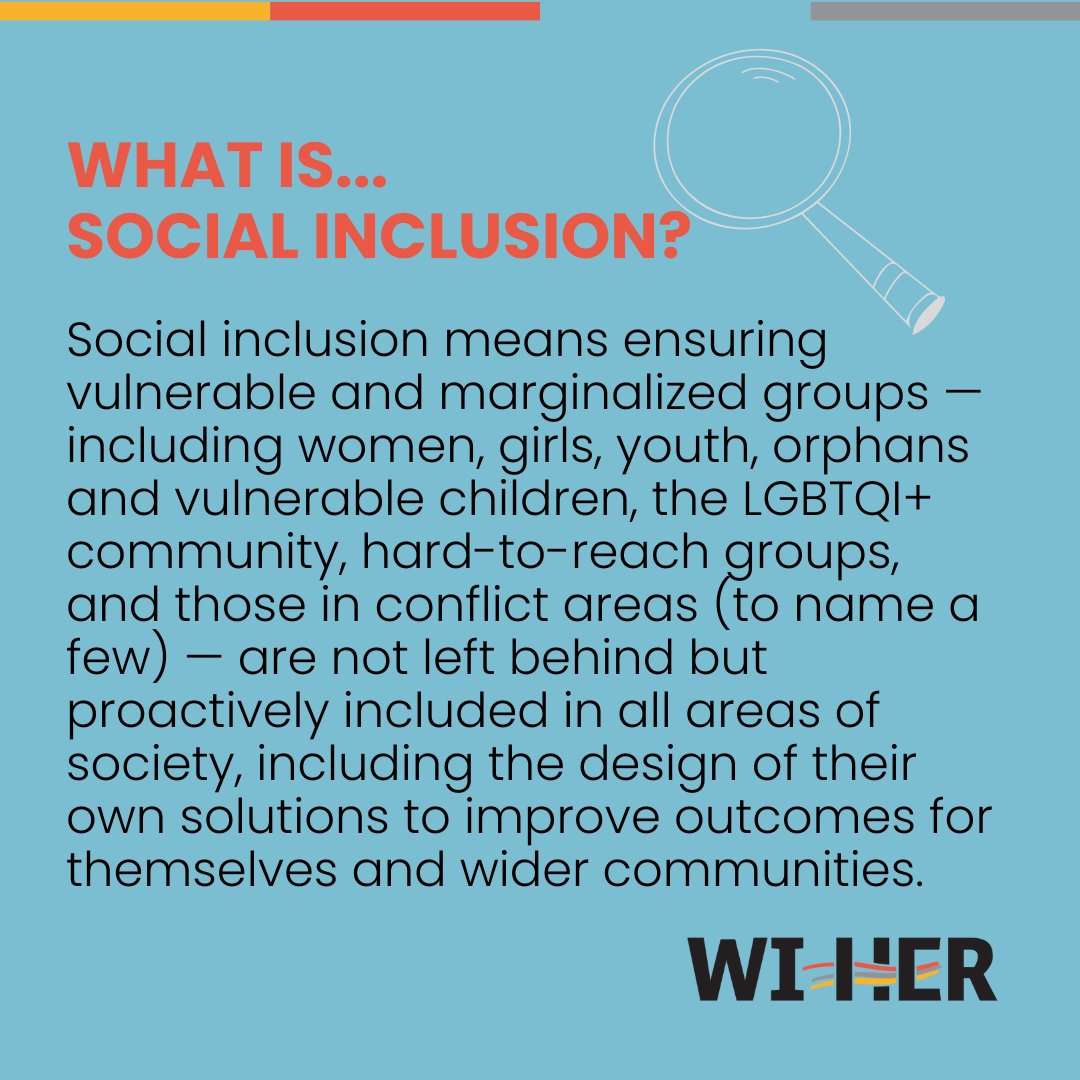 WHAT IS...
SOCIAL INCLUSION?

Social inclusion means ensuring vulnerable and marginalized groups — including women, girls, youth, orphans and vulnerable children, the LGBTQI+ community, hard-to-reach groups, and those in conflict areas (to name a few) — are not left behind but proactively included in all areas of society, including the design of their own solutions to improve outcomes for themselves and wider communities.

WI-HER